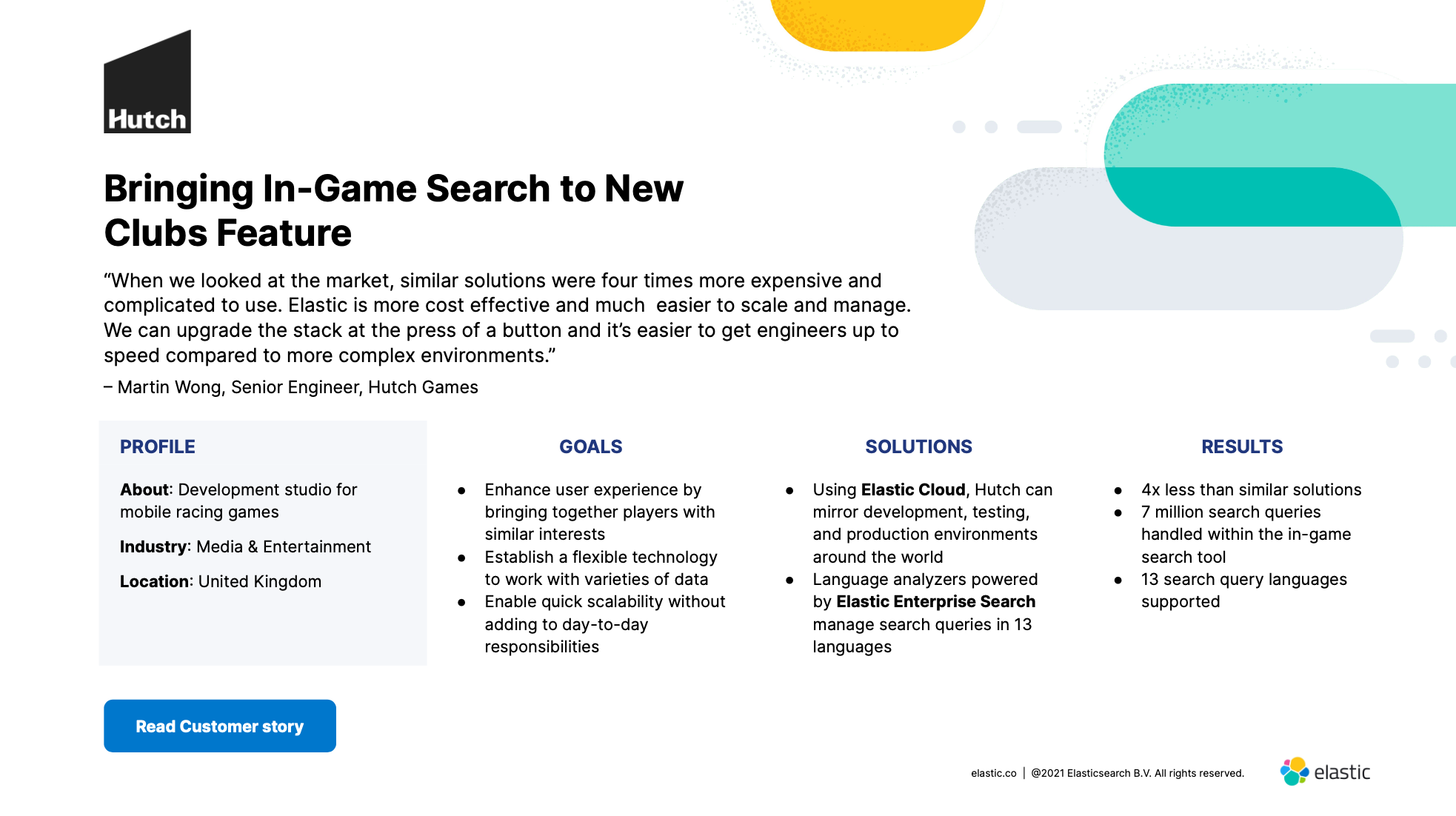 Hutch

Bringing In-Game Search to New Clubs Feature

“When we looked at the market, similar solutions were four times more expensive and complicated to use. Elastic is more cost effective and much easier to scale and manage. We can upgrade the stack at the press of a button and it’s easier to get engineers up to speed compared to more complex environments.”

– Martin Wong, Senior Engineer, Hutch Games

PROFILE

About: Development studio for mobile racing games

Industry: Media & Entertainment

Location: United Kingdom

GOALS

- Enhance user experience by bringing together players with similar interests
- Establish a flexible technology to work with varieties of data
- Enable quick scalability without adding to day-to-day responsibilities

SOLUTIONS

- Using Elastic Cloud, Hutch can mirror development, testing, and production environments around the world
- Language analyzers powered by Elastic Enterprise Search manage search queries in 13 languages

RESULTS

- 4x less than similar solutions
- 7 million search queries handled within the in-game search tool
- 13 search query languages supported

Read Customer story

elastic.co | @2021 Elasticsearch B.V. All rights reserved.

elastic